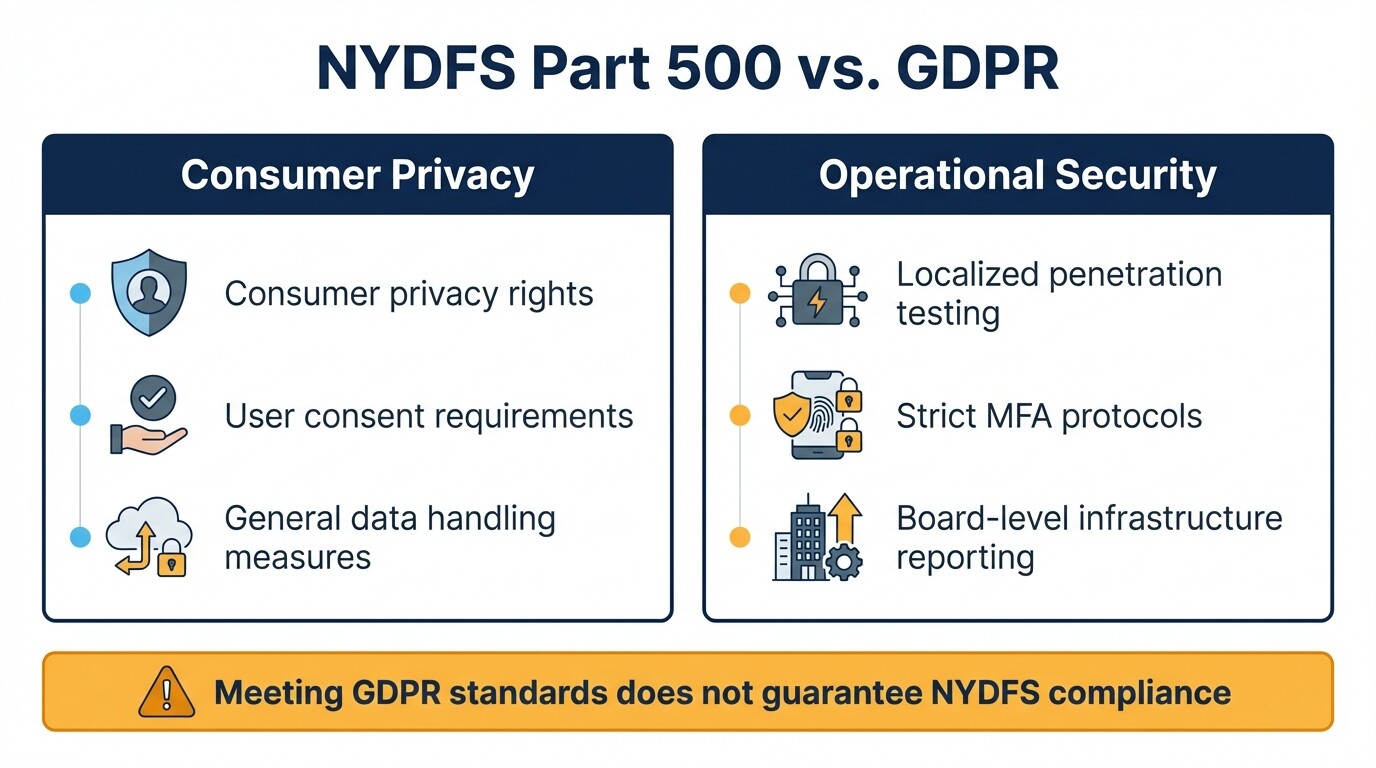 NYDFS Part 500 vs. GDPR

Consumer Privacy

Consumer privacy rights

User consent requirements

General data handling measures

Operational Security

Localized penetration testing

Strict MFA protocols

Board-level infrastructure reporting

Meeting GDPR standards does not guarantee NYDFS compliance